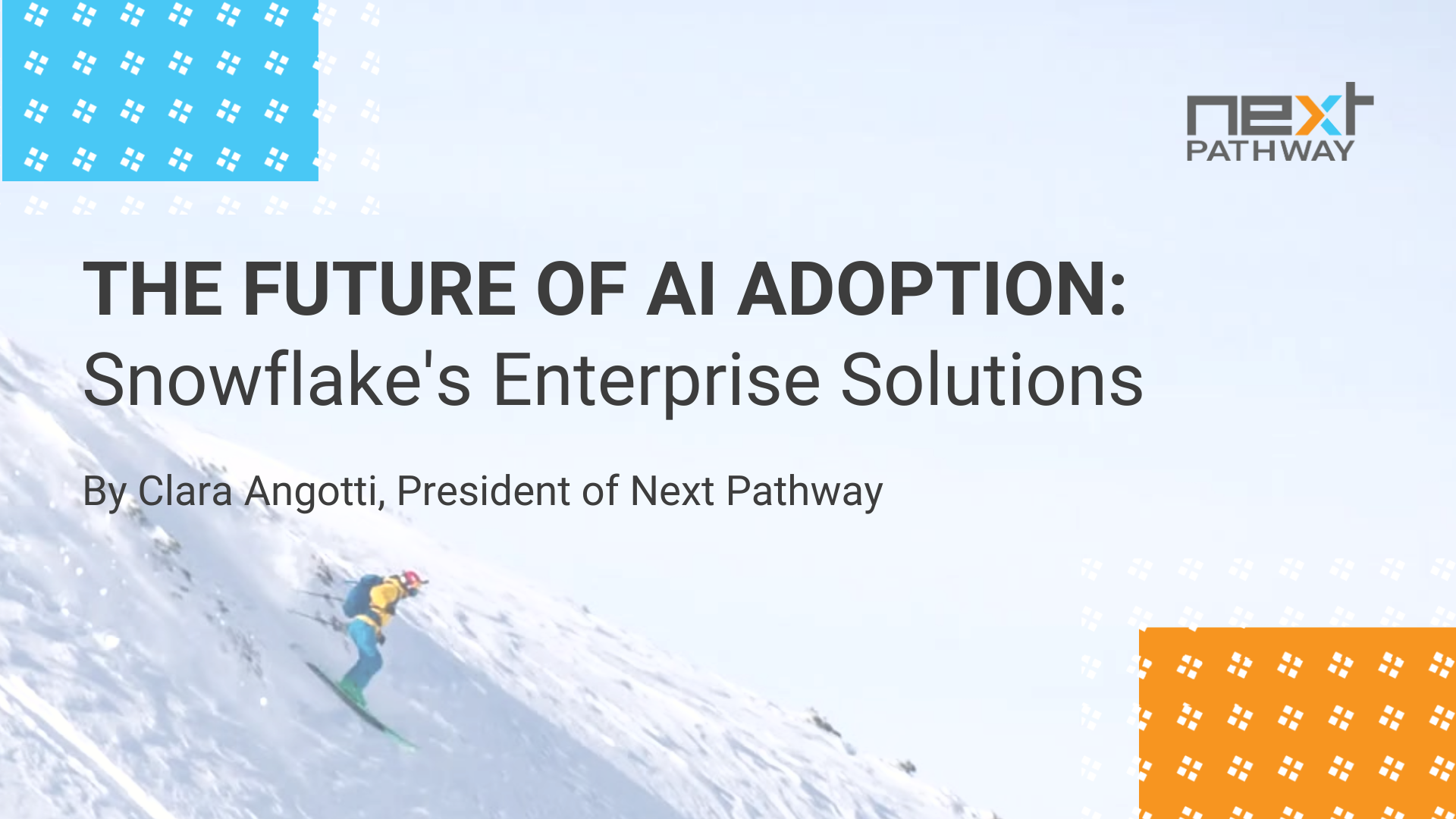 next PATHWAY

THE FUTURE OF AI ADOPTION:
Snowflake's Enterprise Solutions

By Clara Angotti, President of Next Pathway